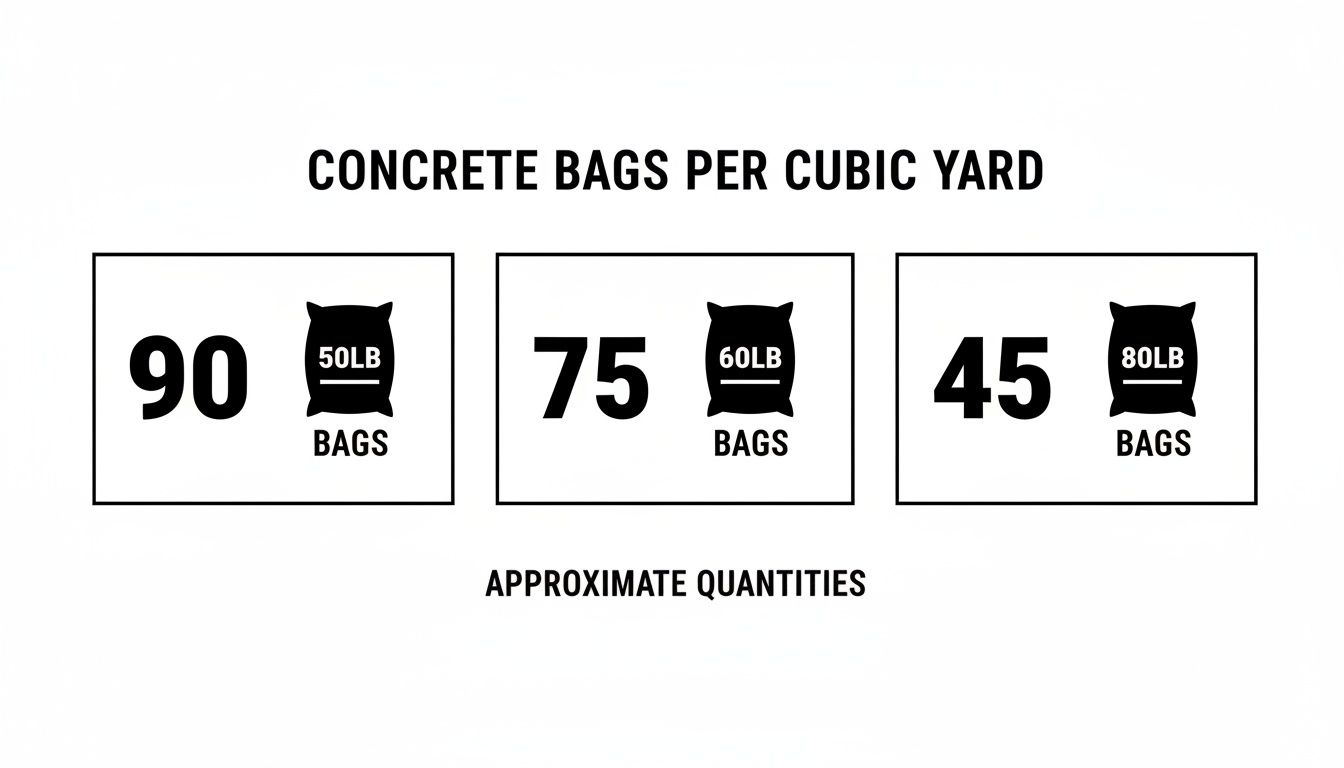 CONCRETE BAGS PER CUBIC YARD

90 50LB BAGS

75 60LB BAGS

45 80LB BAGS

APPROXIMATE QUANTITIES